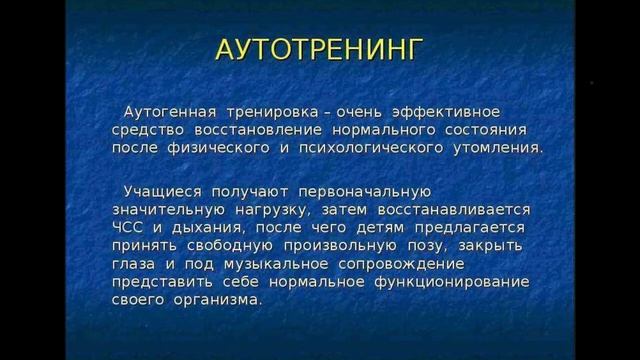 АУТОТРЕНИНГ

Аутогенная тренировка – очень эффективное средство восстановление нормального состояния после физического и психологического утомления.

Учащиеся получают первоначальную значительную нагрузку, затем восстанавливается ЧСС и дыхания, после чего детям предлагается принять свободную произвольную позу, закрыть глаза и под музыкальное сопровождение представить себе нормальное функционирование своего организма.